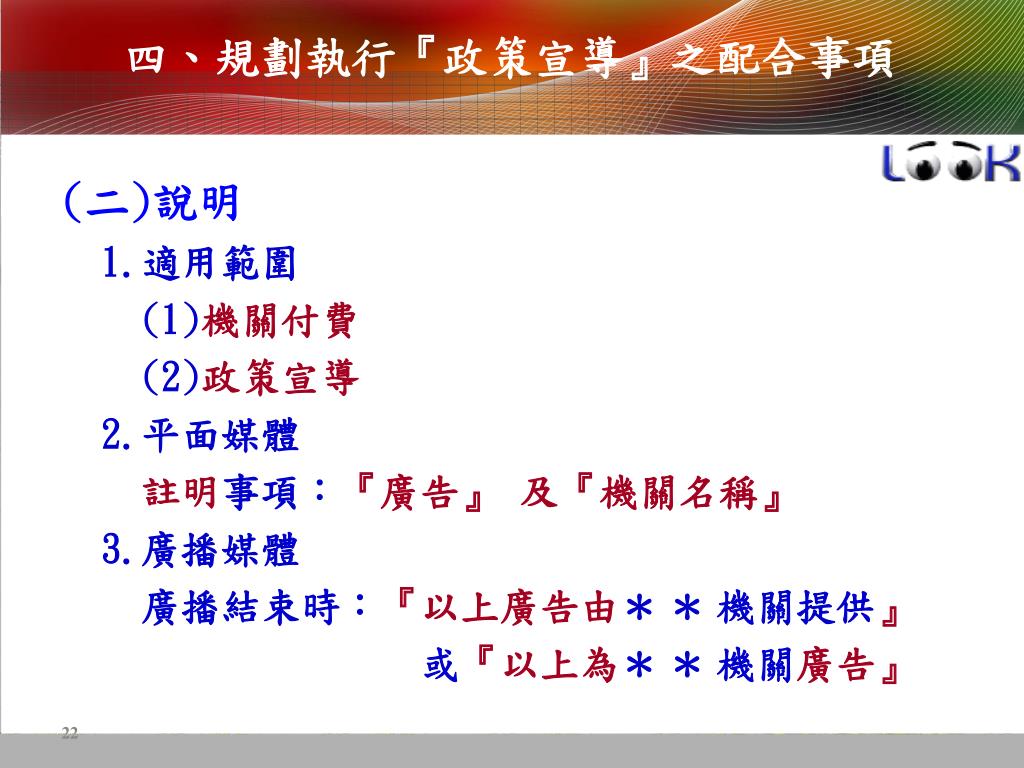 四、規劃執行『政策宣導』之配合事項

LOOK

(二)說明

1.適用範圍

(1)機關付費

(2)政策宣導

2.平面媒體

註明事項：『廣告』 及『機關名稱』

3.廣播媒體

廣播結束時：『以上廣告由＊＊機關提供』

或『以上為＊＊機關廣告』

22